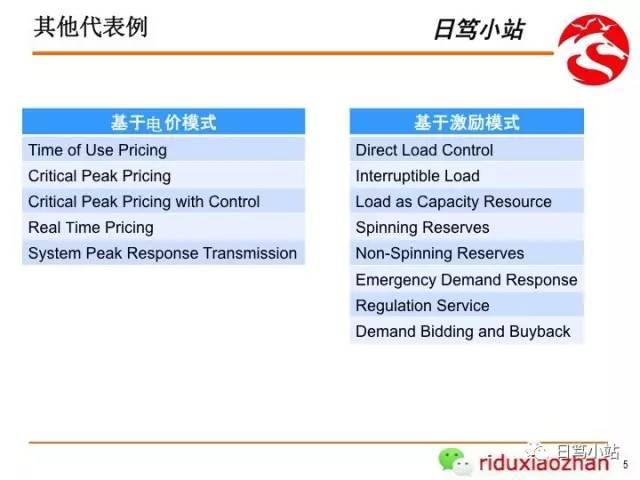 其他代表例

日笃小站

| 基于电价模式 |
|---|
| Time of Use Pricing |
| Critical Peak Pricing |
| Critical Peak Pricing with Control |
| Real Time Pricing |
| System Peak Response Transmission |

| 基于激励模式 |
|---|
| Direct Load Control |
| Interruptible Load |
| Load as Capacity Resource |
| Spinning Reserves |
| Non-Spinning Reserves |
| Emergency Demand Response |
| Regulation Service |
| Demand Bidding and Buyback |

日笃小站
riduxiaozhan
5